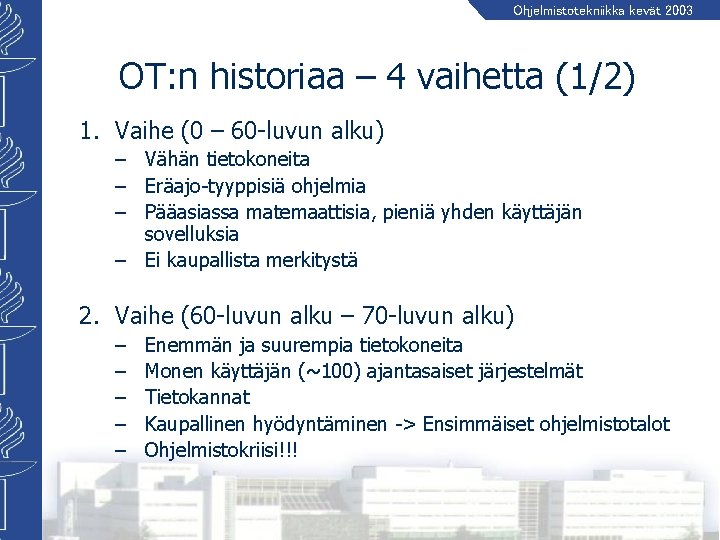 Ohjelmistotekniikka kevät 2003

OT:n historiaa – 4 vaihetta (1/2)

1. Vaihe (0 – 60-luvun alku)
– Vähän tietokoneita
– Eräajo-tyyppisiä ohjelmia
– Pääasiassa matemaattisia, pieniä yhden käyttäjän sovelluksia
– Ei kaupallista merkitystä

2. Vaihe (60-luvun alku – 70-luvun alku)
– Enemmän ja suurempia tietokoneita
– Monen käyttäjän (~100) ajantasaiset järjestelmät
– Tietokannat
– Kaupallinen hyödyntäminen -> Ensimmäiset ohjelmistotalot
– Ohjelmistokriisi!!!